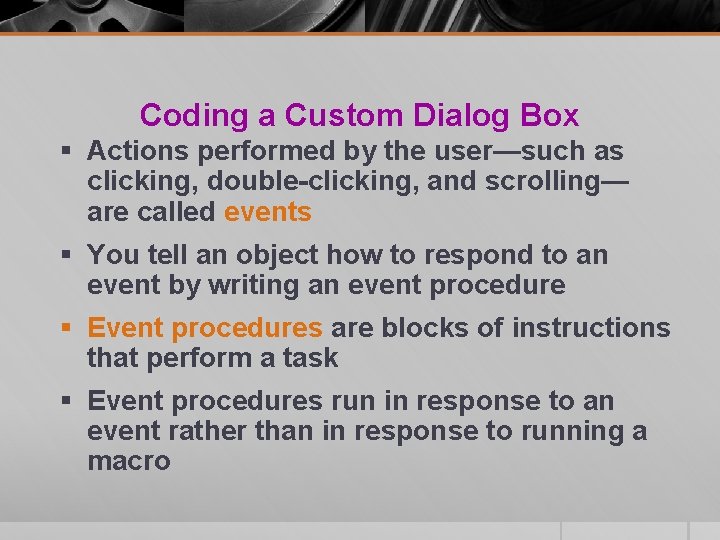 Coding a Custom Dialog Box

▪ Actions performed by the user—such as clicking, double-clicking, and scrolling—are called events

▪ You tell an object how to respond to an event by writing an event procedure

▪ Event procedures are blocks of instructions that perform a task

▪ Event procedures run in response to an event rather than in response to running a macro